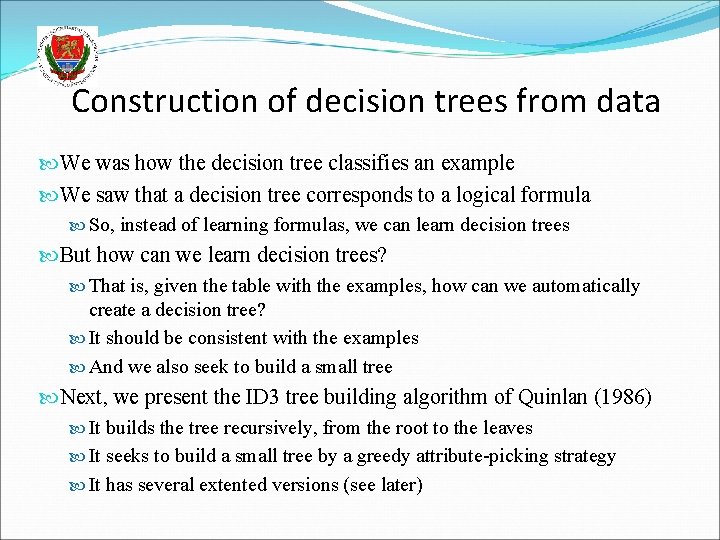 Construction of decision trees from data

We was how the decision tree classifies an example

We saw that a decision tree corresponds to a logical formula

So, instead of learning formulas, we can learn decision trees

But how can we learn decision trees?

That is, given the table with the examples, how can we automatically create a decision tree?

It should be consistent with the examples

And we also seek to build a small tree

Next, we present the ID3 tree building algorithm of Quinlan (1986)

It builds the tree recursively, from the root to the leaves

It seeks to build a small tree by a greedy attribute-picking strategy

It has several extented versions (see later)